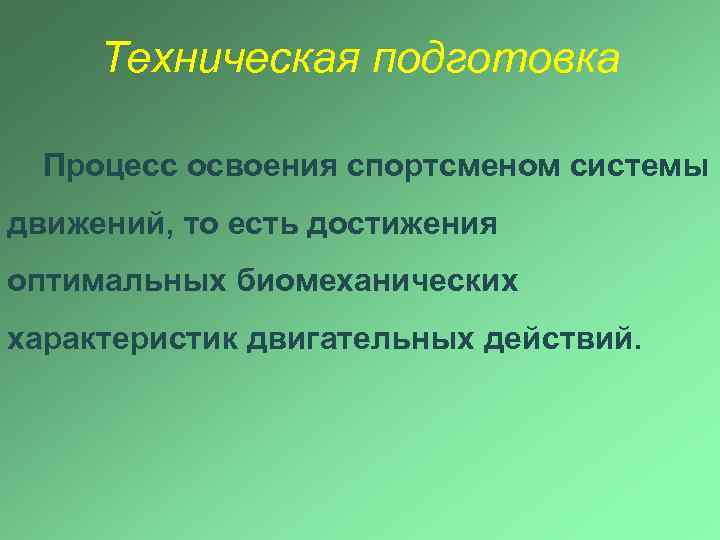 Техническая подготовка

Процесс освоения спортсменом системы движений, то есть достижения оптимальных биомеханических характеристик двигательных действий.